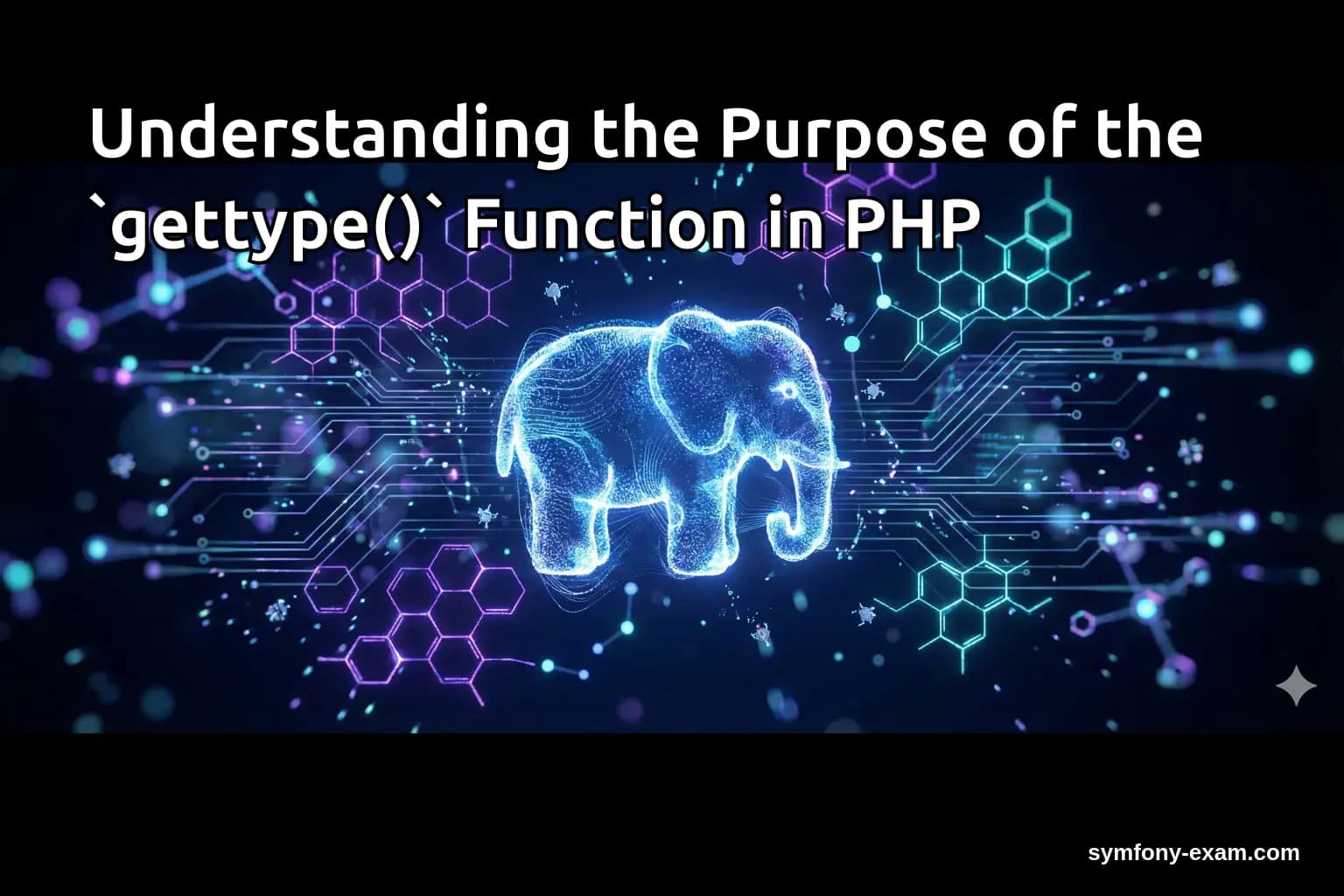 Understanding the Purpose of the `gettype()` Function in PHP

symfony-exam.com